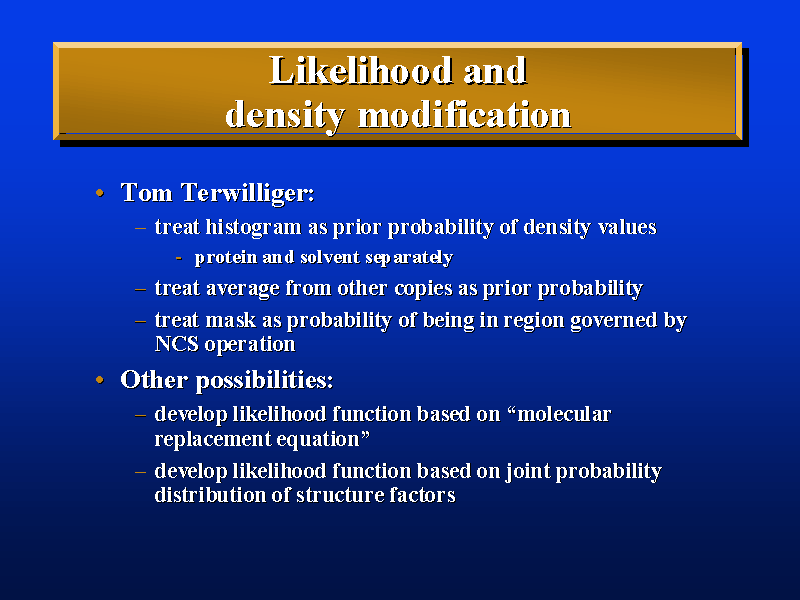 Likelihood and density modification

• Tom Terwilliger:
– treat histogram as prior probability of density values
- protein and solvent separately
– treat average from other copies as prior probability
– treat mask as probability of being in region governed by NCS operation

• Other possibilities:
– develop likelihood function based on “molecular replacement equation”
– develop likelihood function based on joint probability distribution of structure factors